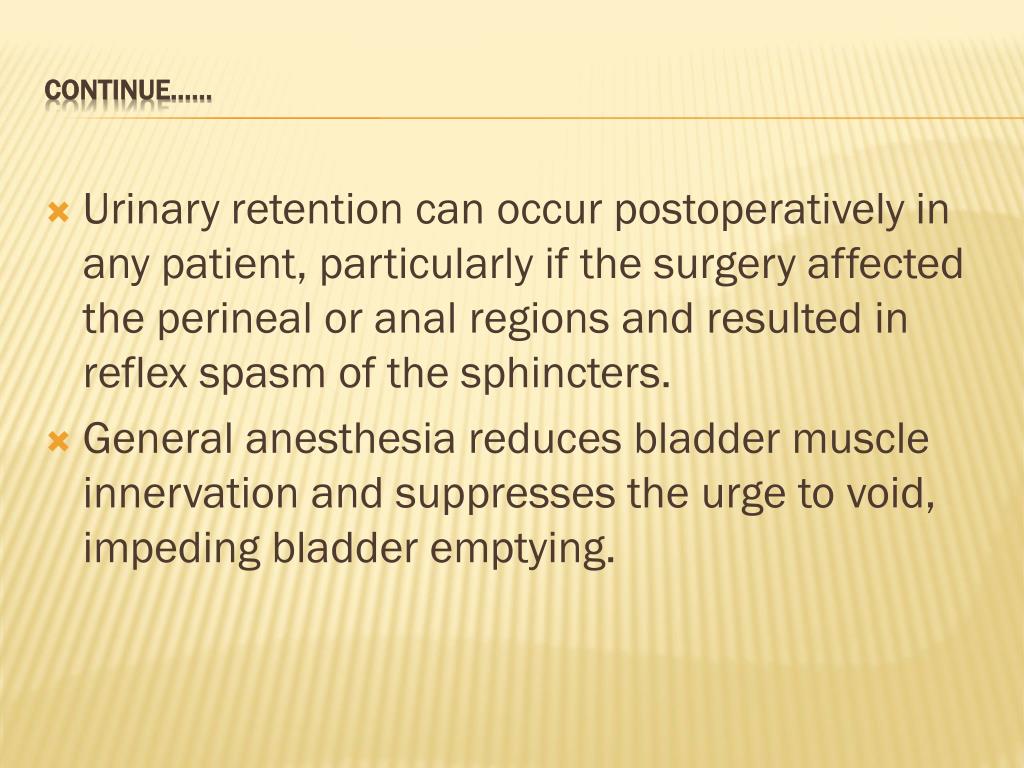 CONTINUE……

Urinary retention can occur postoperatively in any patient, particularly if the surgery affected the perineal or anal regions and resulted in reflex spasm of the sphincters.

General anesthesia reduces bladder muscle innervation and suppresses the urge to void, impeding bladder emptying.